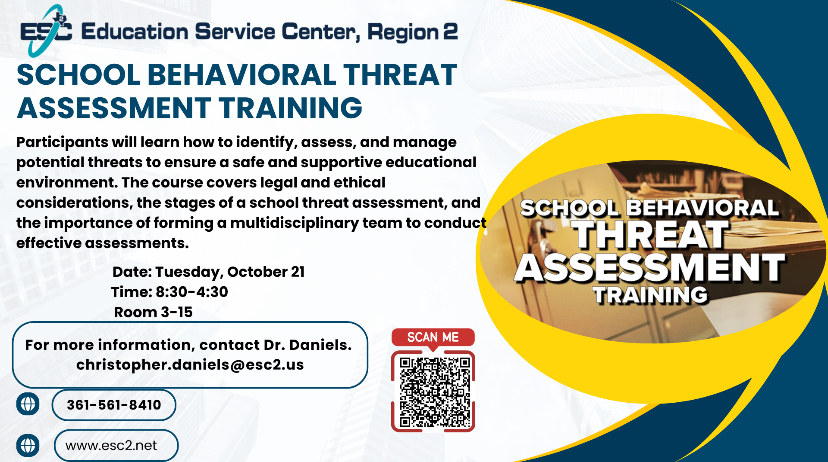 ESC Education Service Center, Region 2

SCHOOL BEHAVIORAL THREAT ASSESSMENT TRAINING

Participants will learn how to identify, assess, and manage potential threats to ensure a safe and supportive educational environment. The course covers legal and ethical considerations, the stages of a school threat assessment, and the importance of forming a multidisciplinary team to conduct effective assessments.

Date: Tuesday, October 21
Time: 8:30-4:30
Room 3-15

For more information, contact Dr. Daniels.
christopher.daniels@esc2.us

361-561-8410

www.esc2.net

SCAN ME

SCHOOL BEHAVIORAL THREAT ASSESSMENT TRAINING